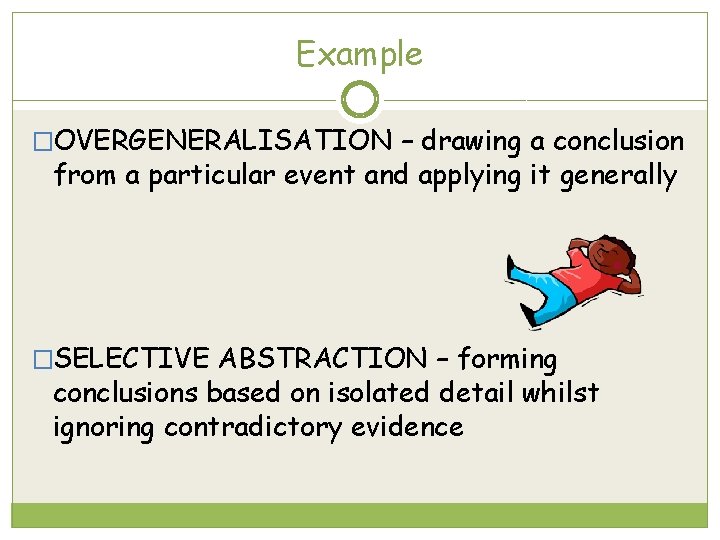 Example

□OVERGENERALISATION – drawing a conclusion from a particular event and applying it generally

□SELECTIVE ABSTRACTION – forming conclusions based on isolated detail whilst ignoring contradictory evidence